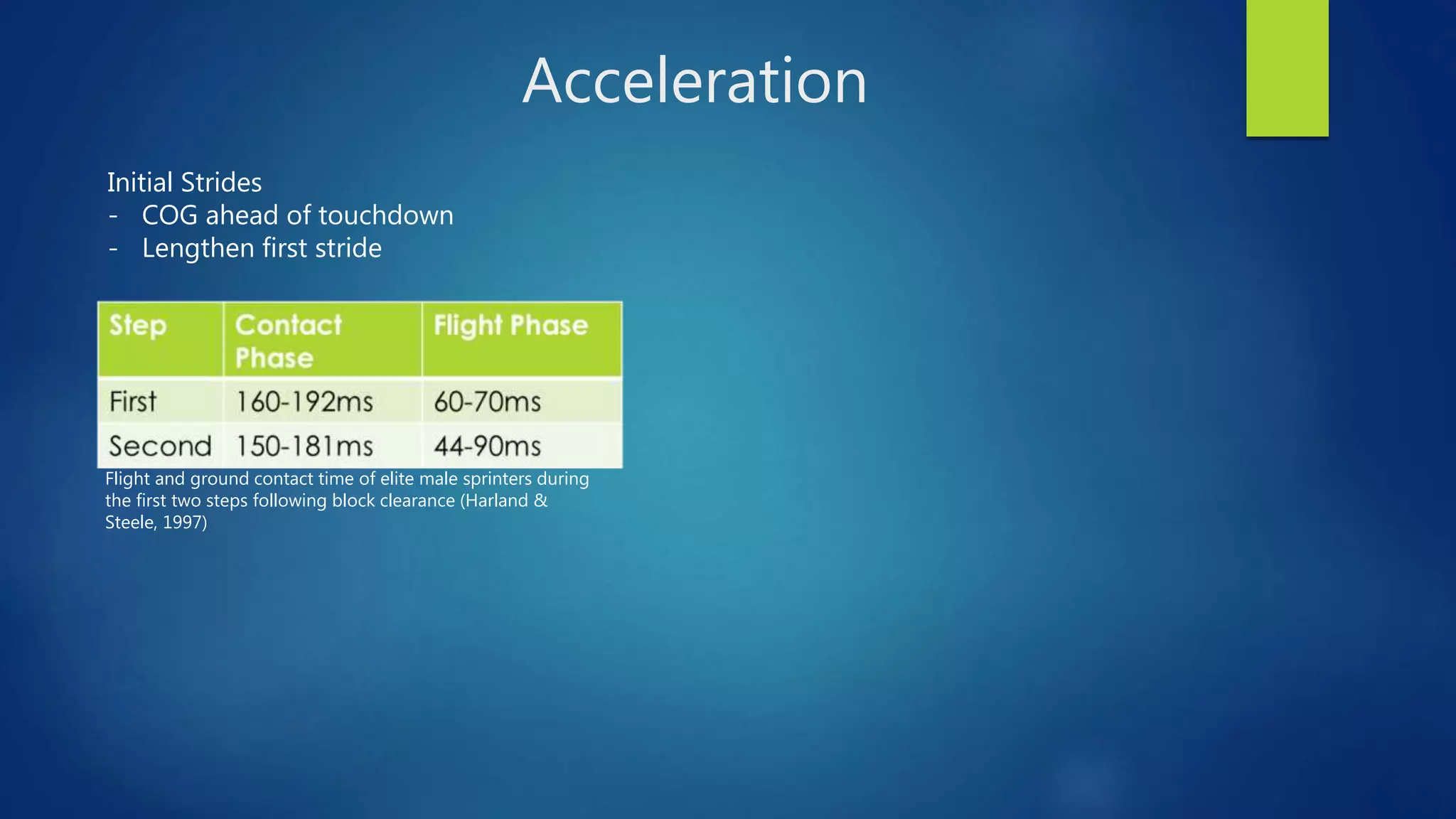 Acceleration

Initial Strides
- COG ahead of touchdown
- Lengthen first stride

| Step | Contact Phase | Flight Phase |
|---|---|---|
| First | 160-192ms | 60-70ms |
| Second | 150-181ms | 44-90ms |

Flight and ground contact time of elite male sprinters during the first two steps following block clearance (Harland & Steele, 1997)